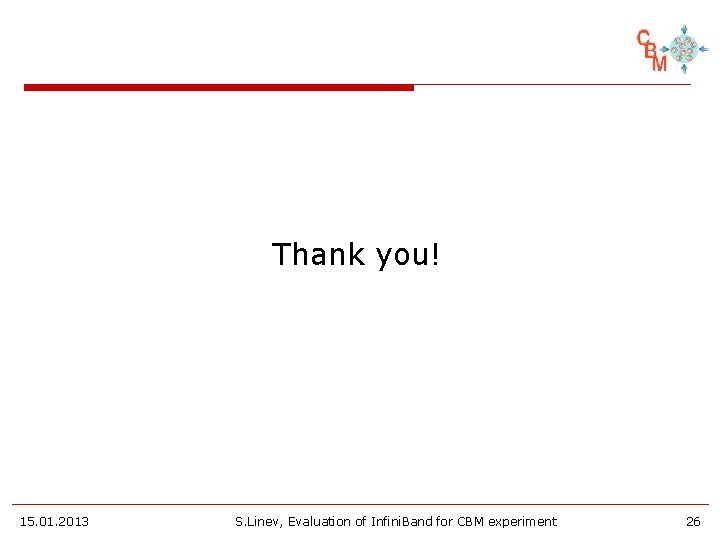 CBM

Thank you!

15.01.2013

S.Linev, Evaluation of InfiniBand for CBM experiment

26